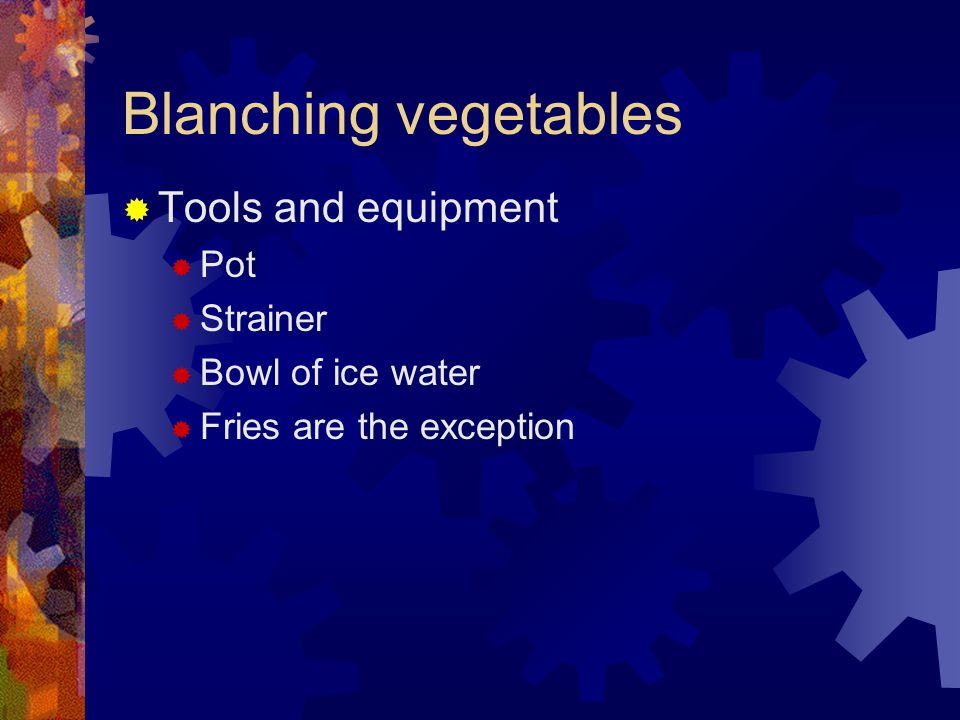 Blanching vegetables

Tools and equipment
Pot
Strainer
Bowl of ice water
Fries are the exception